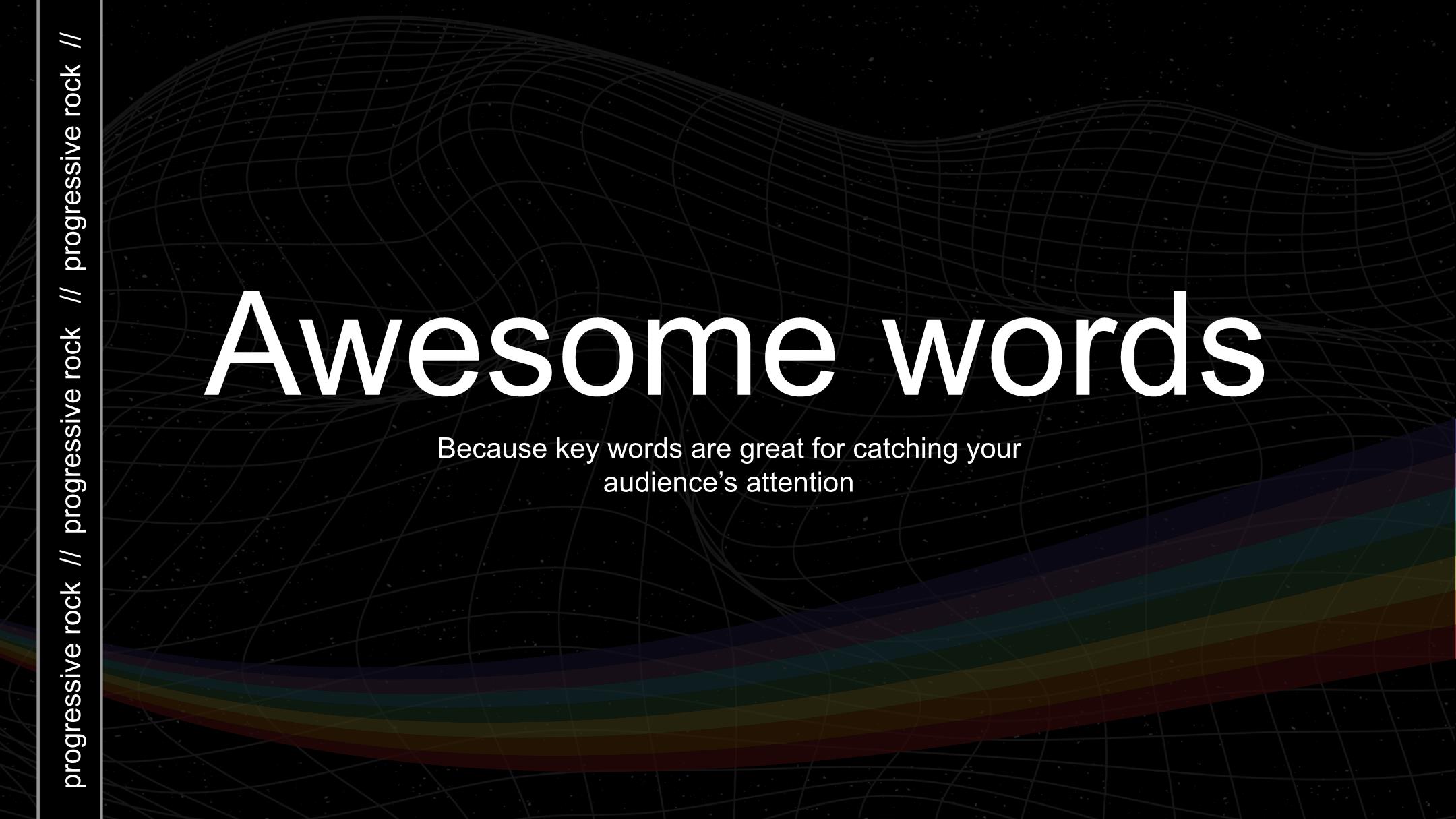 progressive rock // progressive rock // progressive rock //

Awesome words

Because key words are great for catching your audience’s attention